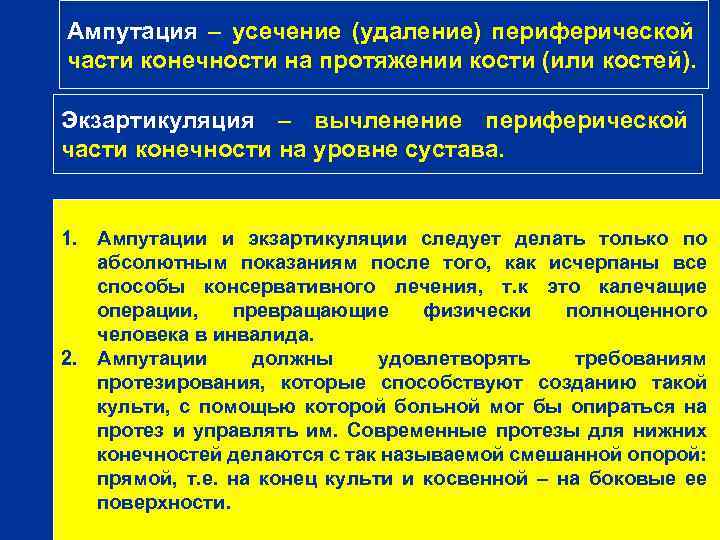 Ампутация – усечение (удаление) периферической части конечности на протяжении кости (или костей).

Экзартикуляция – вычленение периферической части конечности на уровне сустава.

1. Ампутации и экзартикуляции следует делать только по абсолютным показаниям после того, как исчерпаны все способы консервативного лечения, т.к это калечащие операции, превращающие физически полноценного человека в инвалида.
2. Ампутации должны удовлетворять требованиям протезирования, которые способствуют созданию такой культи, с помощью которой больной мог бы опираться на протез и управлять им. Современные протезы для нижних конечностей делаются с так называемой смешанной опорой: прямой, т.е. на конец культи и косвенной – на боковые ее поверхности.